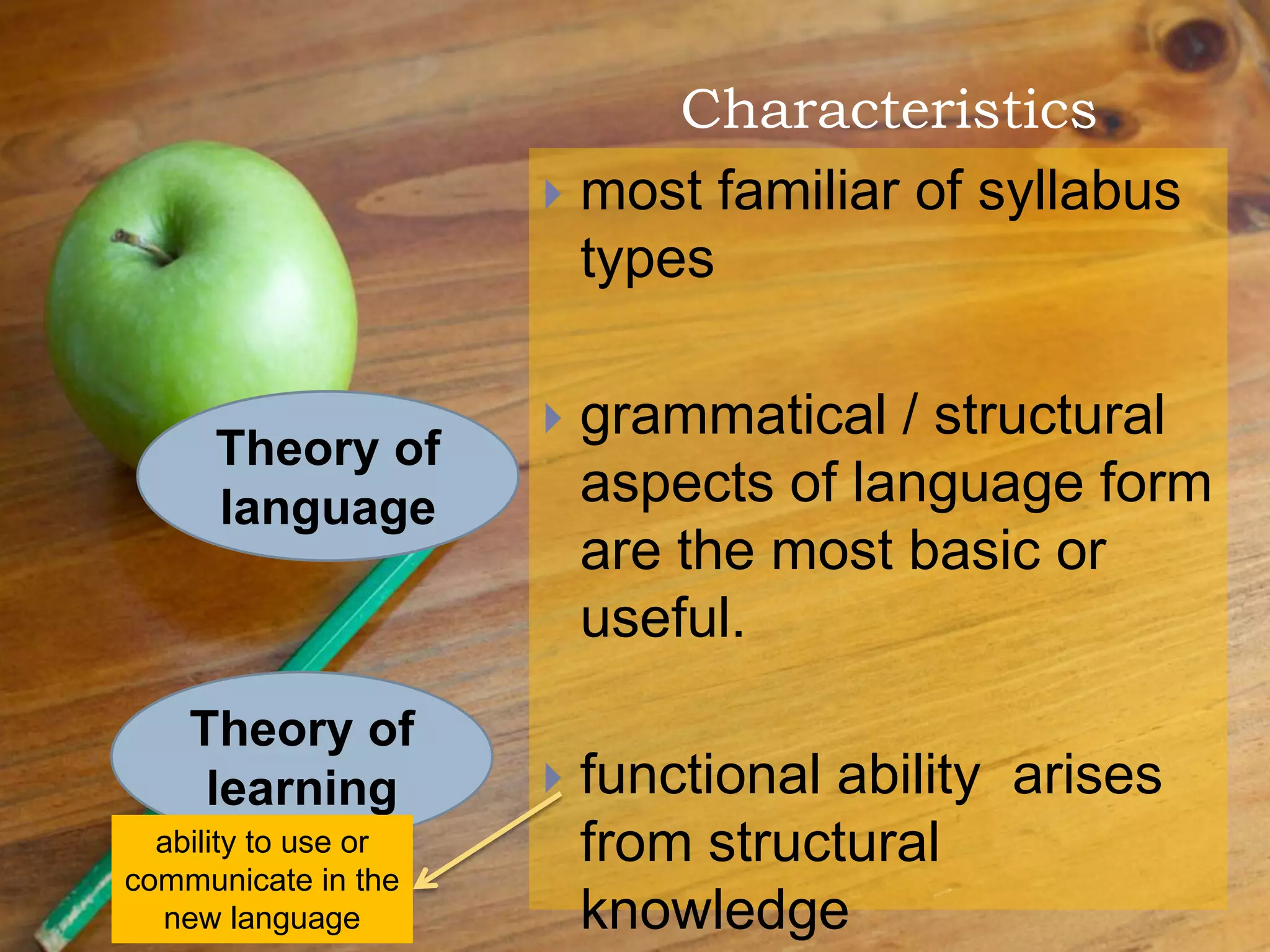 Characteristics

most familiar of syllabus types

grammatical / structural aspects of language form are the most basic or useful.

functional ability arises from structural knowledge

Theory of language

Theory of learning

ability to use or communicate in the new language